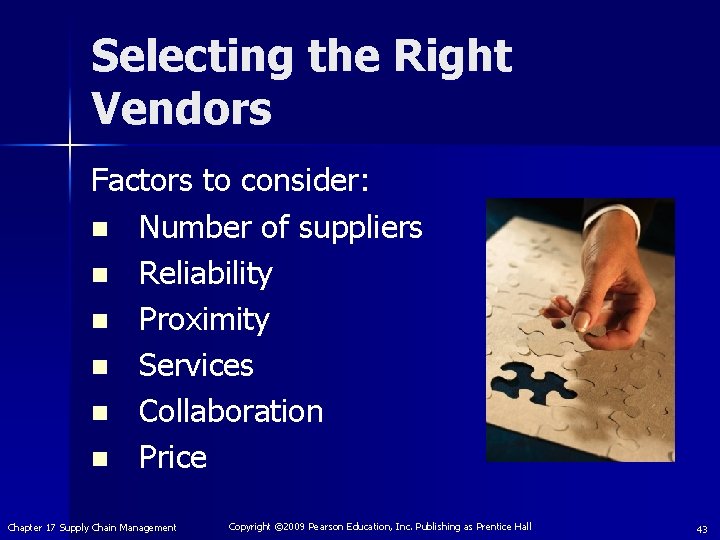 Selecting the Right Vendors

Factors to consider:

- Number of suppliers
- Reliability
- Proximity
- Services
- Collaboration
- Price

Chapter 17 Supply Chain Management

Copyright ©2009 Pearson Education, Inc. Publishing as Prentice Hall

43